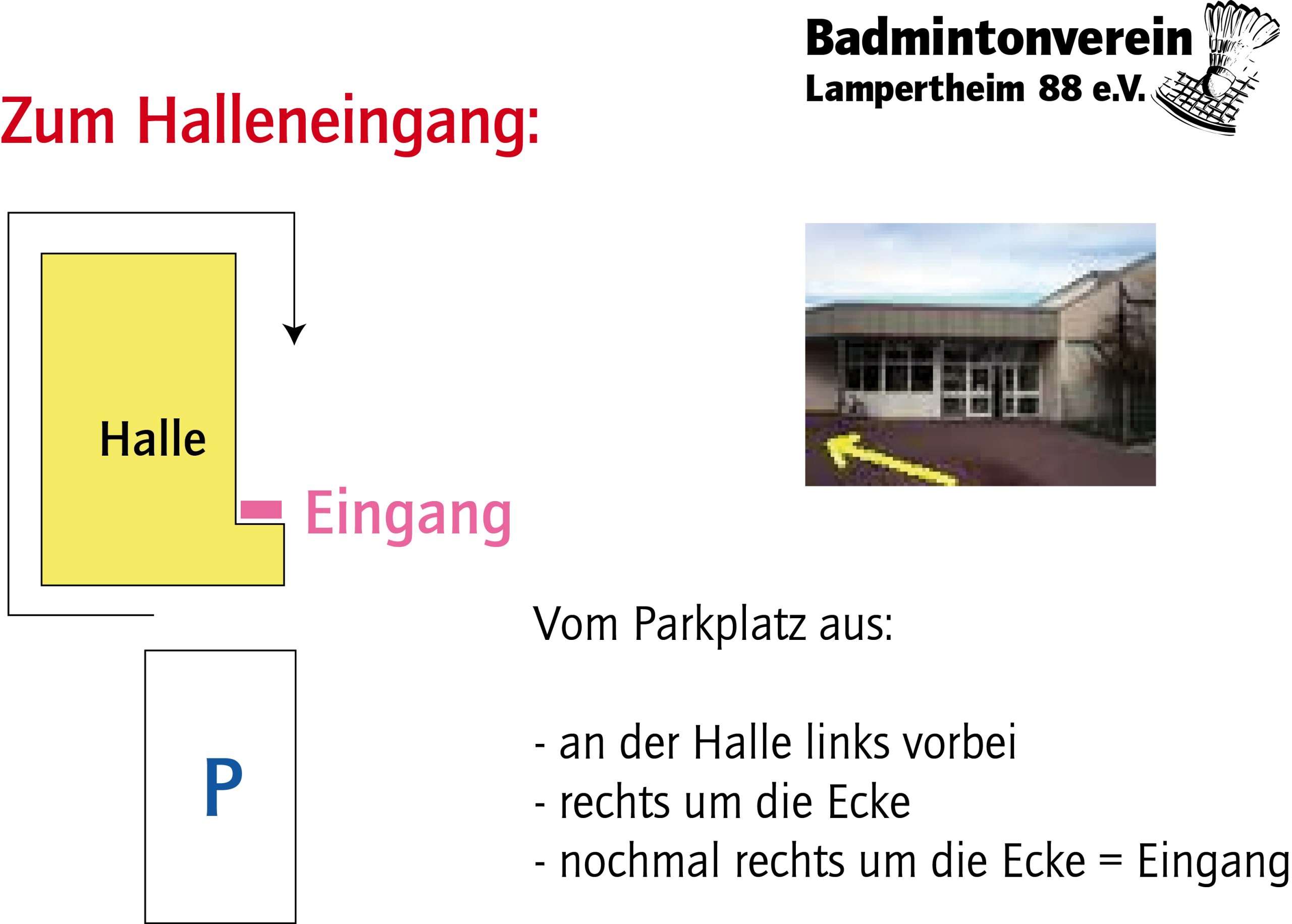 Badmintonverein
Lampertheim 88 e.V.

Zum Halleneingang:

Halle

Eingang

P

Vom Parkplatz aus:

- an der Halle links vorbei
- rechts um die Ecke
- nochmal rechts um die Ecke = Eingang